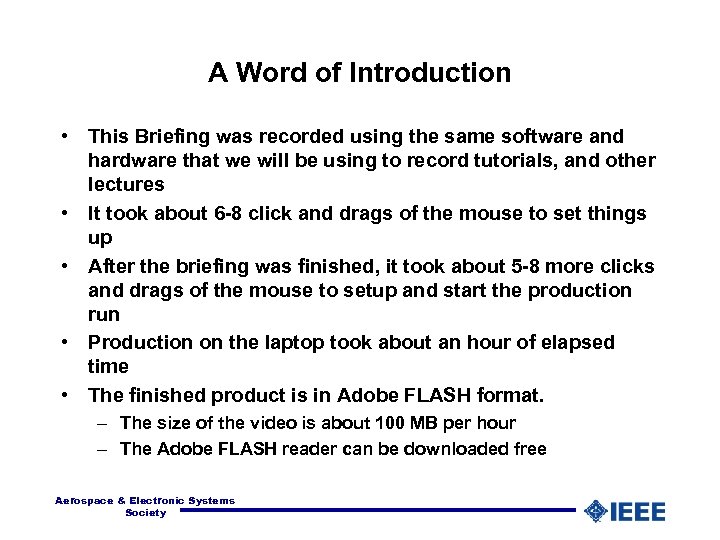 A Word of Introduction

• This Briefing was recorded using the same software and hardware that we will be using to record tutorials, and other lectures

• It took about 6-8 click and drags of the mouse to set things up

• After the briefing was finished, it took about 5-8 more clicks and drags of the mouse to setup and start the production run

• Production on the laptop took about an hour of elapsed time

• The finished product is in Adobe FLASH format.
  – The size of the video is about 100 MB per hour
  – The Adobe FLASH reader can be downloaded free

Aerospace & Electronic Systems Society

IEEE